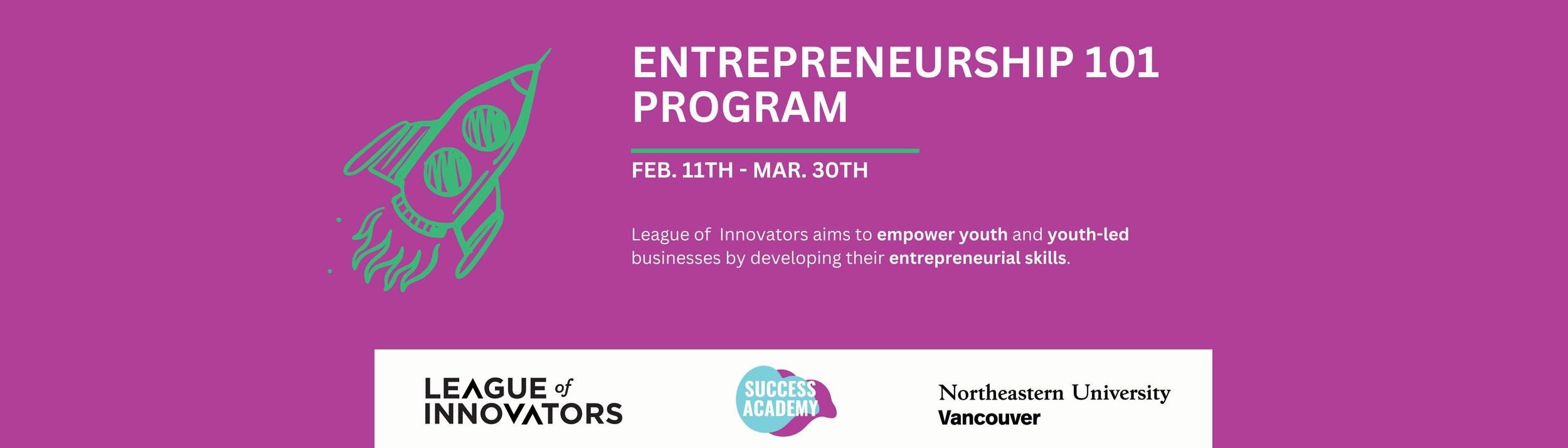 ENTREPRENEURSHIP 101 PROGRAM

FEB. 11TH - MAR. 30TH

League of Innovators aims to empower youth and youth-led businesses by developing their entrepreneurial skills.

LEAGUE of INNOVATORS

SUCCESS ACADEMY

Northeastern University Vancouver